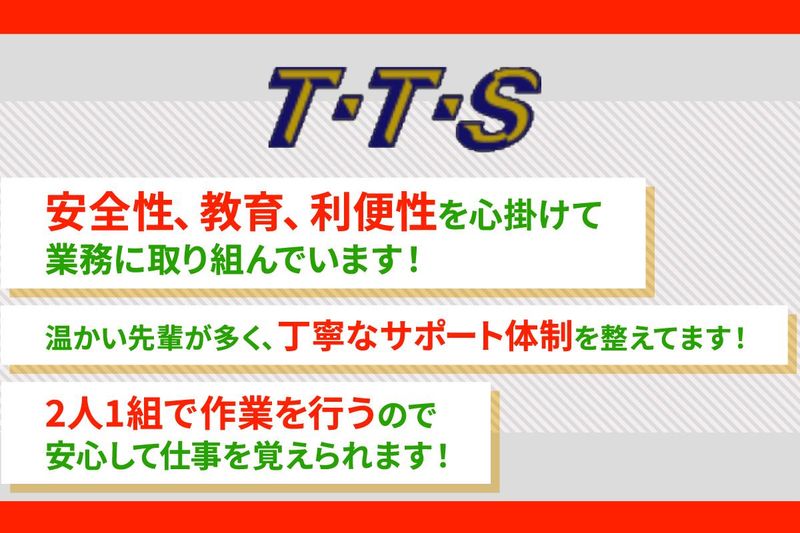 T·T·S

安全性、教育、利便性を心掛けて
業務に取り組んでいます！

温かい先輩が多く、丁寧なサポート体制を整えてます！

2人1組で作業を行うので
安心して仕事を覚えられます！